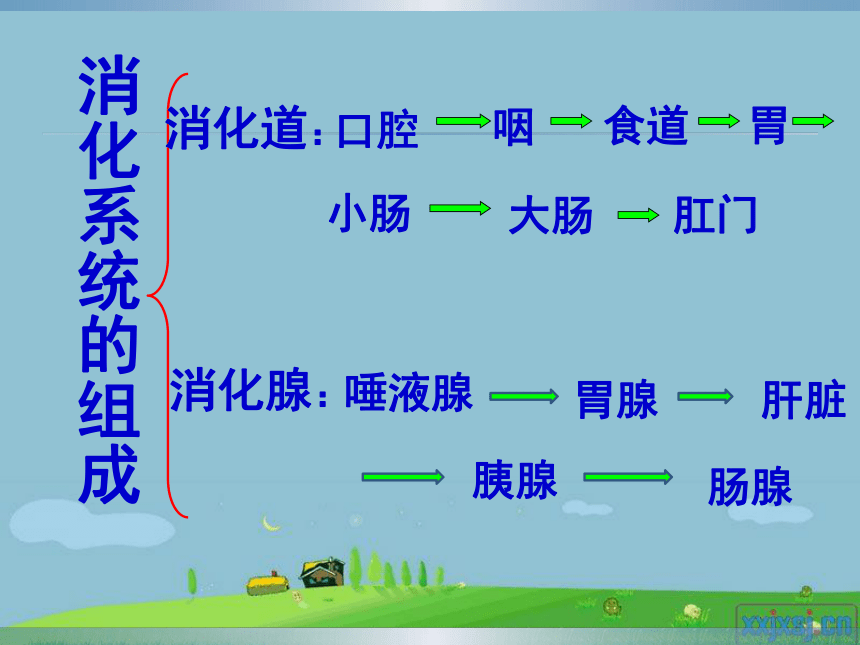 消化系统的组成

消化道：口腔 → 咽 → 食道 → 胃 → 小肠 → 大肠 → 肛门

消化腺：唾液腺 → 胃腺 → 肝脏 → 胰腺 → 肠腺

xxjxsj.cn